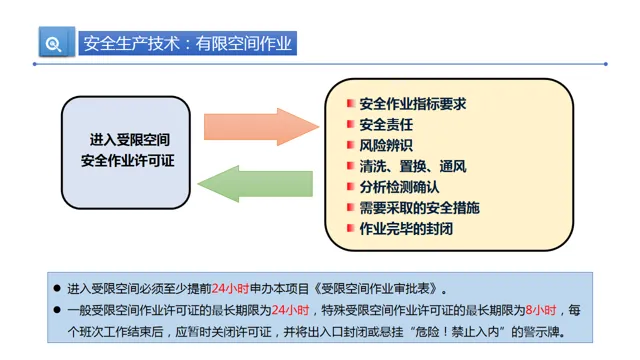 安全生产技术：有限空间作业

进入受限空间
安全作业许可证

安全作业指标要求
安全责任
风险辨识
清洗、置换、通风
分析检测确认
需要采取的安全措施
作业完毕的封闭

● 进入受限空间必须至少提前24小时申办本项目《受限空间作业审批表》。
● 一般受限空间作业许可证的最长期限为24小时，特殊受限空间作业许可证的最长期限为8小时，每个班次工作结束后，应暂时关闭许可证，并将出入口封闭或悬挂“危险！禁止入内”的警示牌。